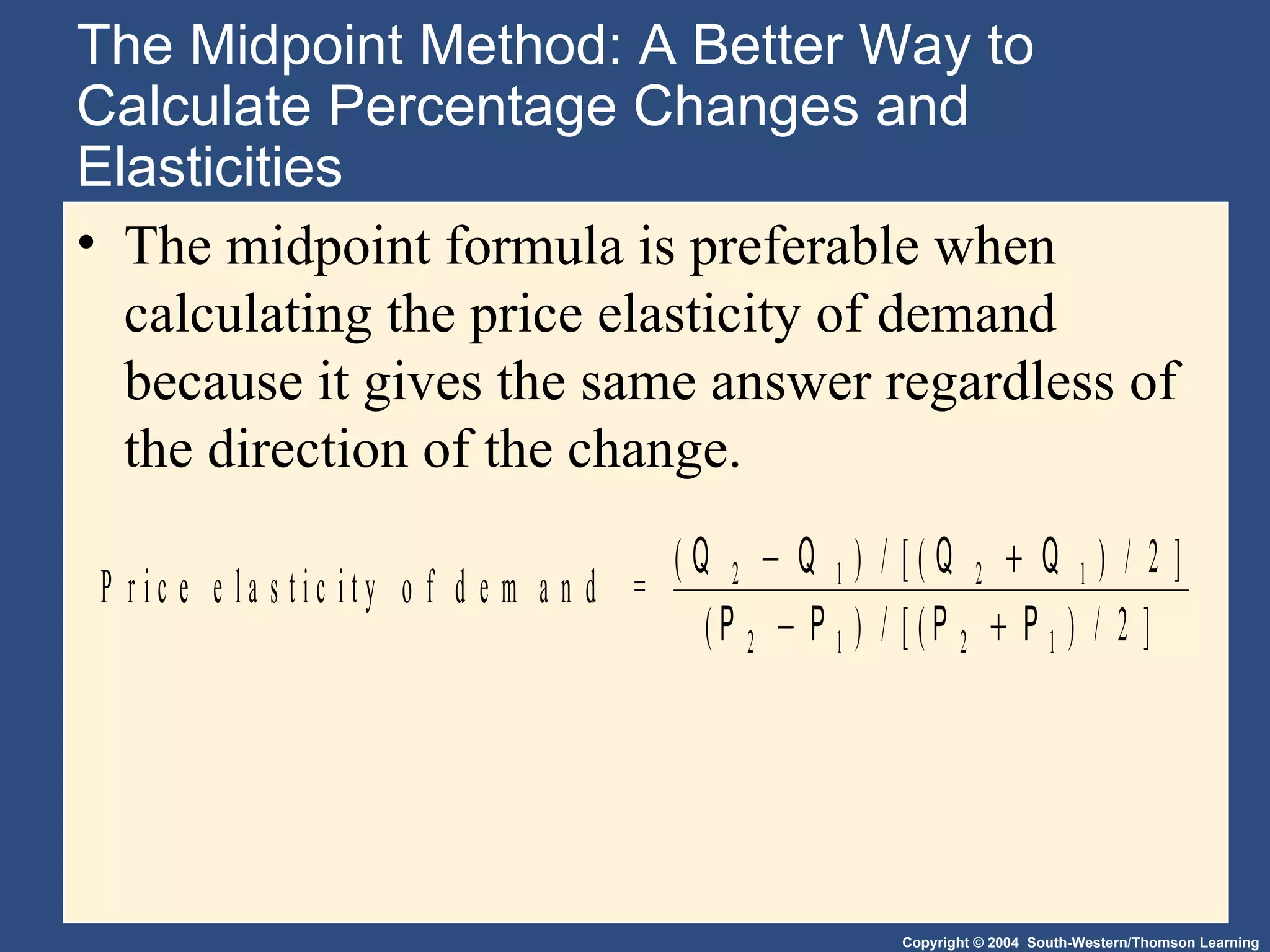 The Midpoint Method: A Better Way to Calculate Percentage Changes and Elasticities

• The midpoint formula is preferable when calculating the price elasticity of demand because it gives the same answer regardless of the direction of the change.

$\text{Price elasticity of demand} = \frac{(Q_2 - Q_1)/[(Q_2 + Q_1)/2]}{(P_2 - P_1)/[(P_2 + P_1)/2]}$

Copyright © 2004 South-Western/Thomson Learning